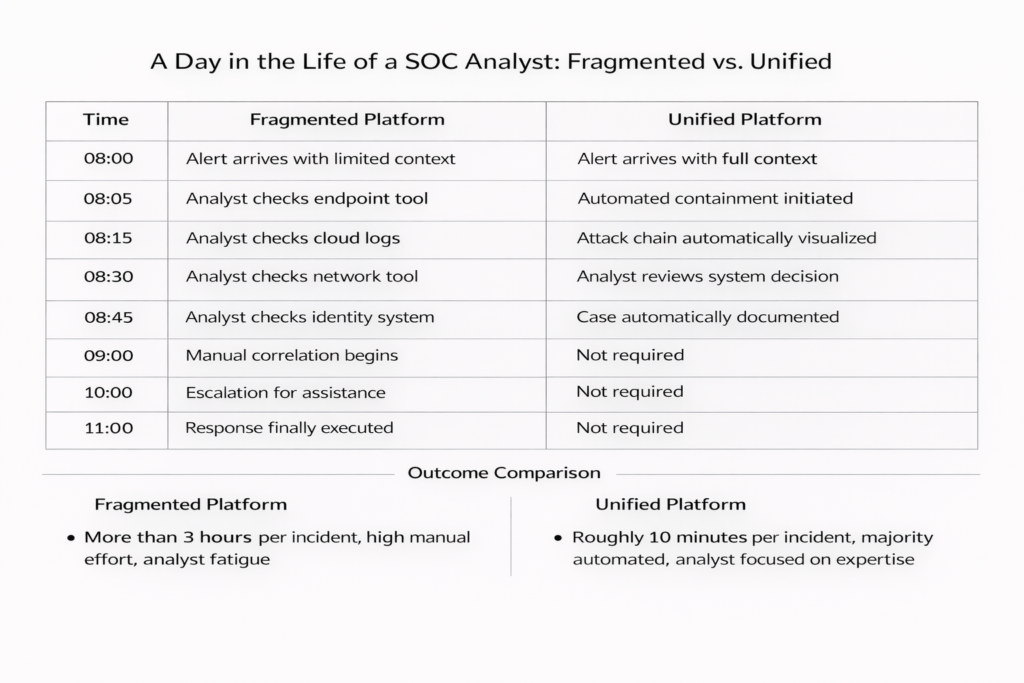 A Day in the Life of a SOC Analyst: Fragmented vs. Unified

| Time | Fragmented Platform | Unified Platform |
|---|---|---|
| 08:00 | Alert arrives with limited context | Alert arrives with full context |
| 08:05 | Analyst checks endpoint tool | Automated containment initiated |
| 08:15 | Analyst checks cloud logs | Attack chain automatically visualized |
| 08:30 | Analyst checks network tool | Analyst reviews system decision |
| 08:45 | Analyst checks identity system | Case automatically documented |
| 09:00 | Manual correlation begins | Not required |
| 10:00 | Escalation for assistance | Not required |
| 11:00 | Response finally executed | Not required |

Outcome Comparison

Fragmented Platform

• More than 3 hours per incident, high manual effort, analyst fatigue

Unified Platform

• Roughly 10 minutes per incident, majority automated, analyst focused on expertise